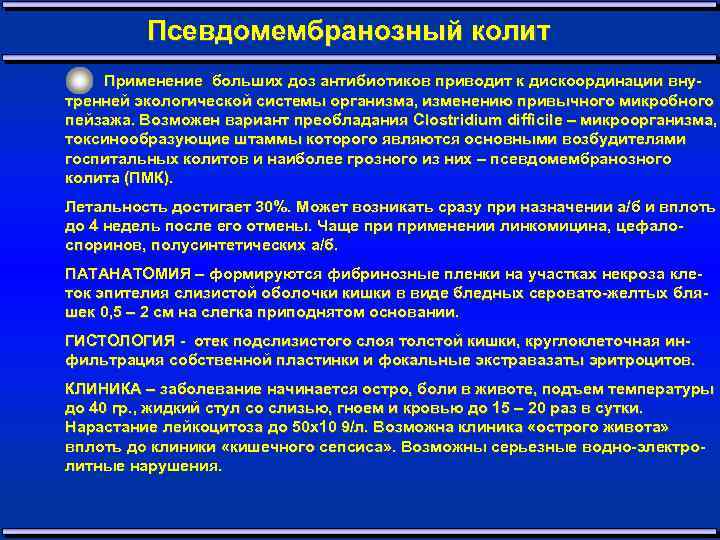 Псевдомембранозный колит

Применение больших доз антибиотиков приводит к дискоординации внутренней экологической системы организма, изменению привычного микробного пейзажа. Возможен вариант преобладания Clostridium difficile – микроорганизма, токсинообразующие штаммы которого являются основными возбудителями госпитальных колитов и наиболее грозного из них – псевдомембранозного колита (ПМК).

Летальность достигает 30%. Может возникать сразу при назначении а/б и вплоть до 4 недель после его отмены. Чаще при применении линкомицина, цефалоспоринов, полусинтетических а/б.

ПАТАНАТОМИЯ – формируются фибринозные пленки на участках некроза клеток эпителия слизистой оболочки кишки в виде бледных серовато-желтых бляшек 0,5 – 2 см на слегка приподнятом основании.

ГИСТОЛОГИЯ - отек подслизистого слоя толстой кишки, круглоклеточная инфильтрация собственной пластинки и фокальные экстравазаты эритроцитов.

КЛИНИКА – заболевание начинается остро, боли в животе, подъем температуры до 40 гр., жидкий стул со слизью, гноем и кровью до 15 – 20 раз в сутки. Нарастание лейкоцитоза до 50х10 9/л. Возможна клиника «острого живота» вплоть до клиники «кишечного сепсиса». Возможны серьезные водно-электролитные нарушения.